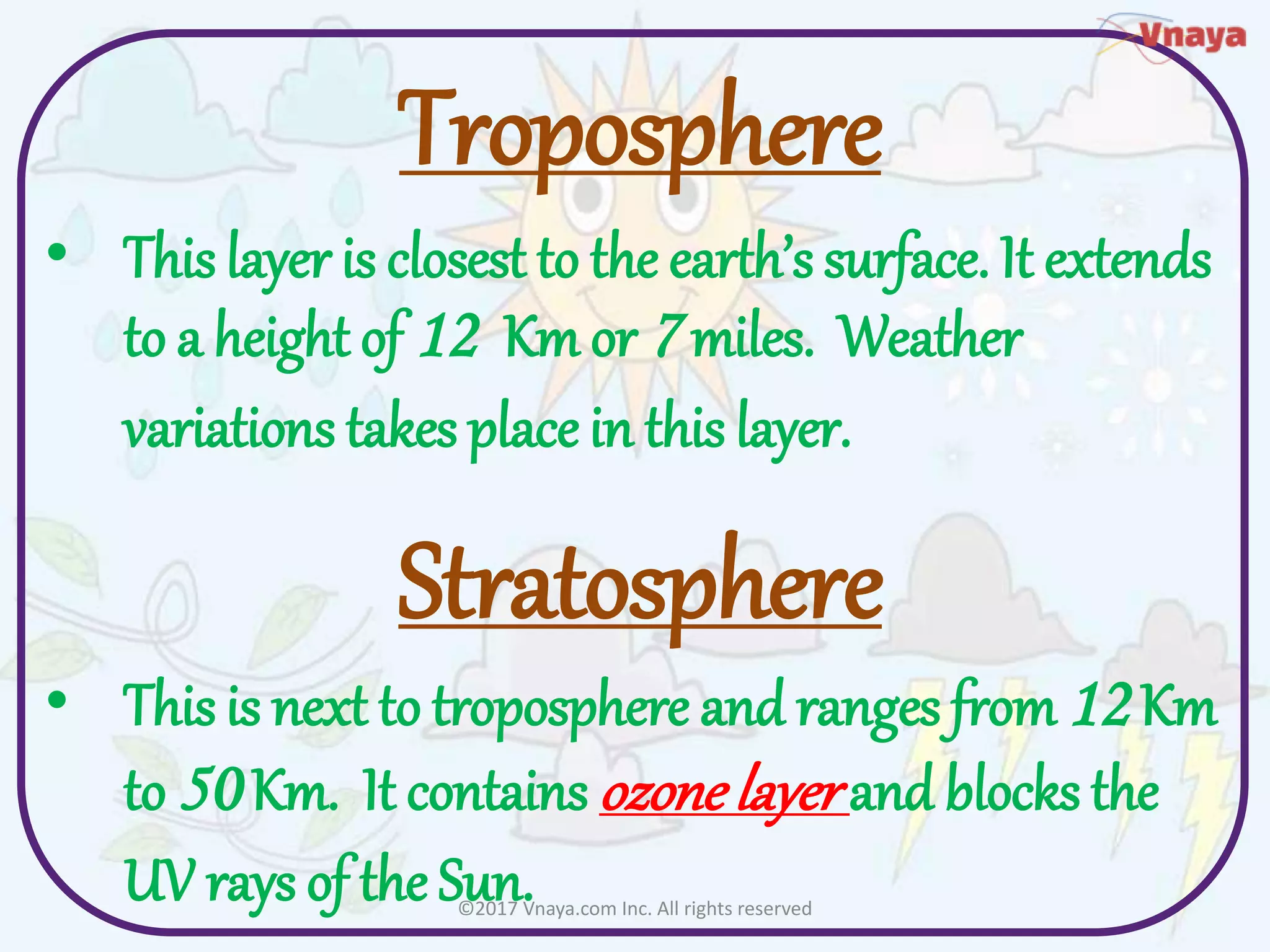 Vnaya

Troposphere

• This layer is closest to the earth's surface. It extends to a height of 12 Km or 7 miles. Weather variations takes place in this layer.

Stratosphere

• This is next to troposphere and ranges from 12 Km to 50 Km. It contains ozone layer and blocks the UV rays of the Sun.

©2017 Vnaya.com Inc. All rights reserved